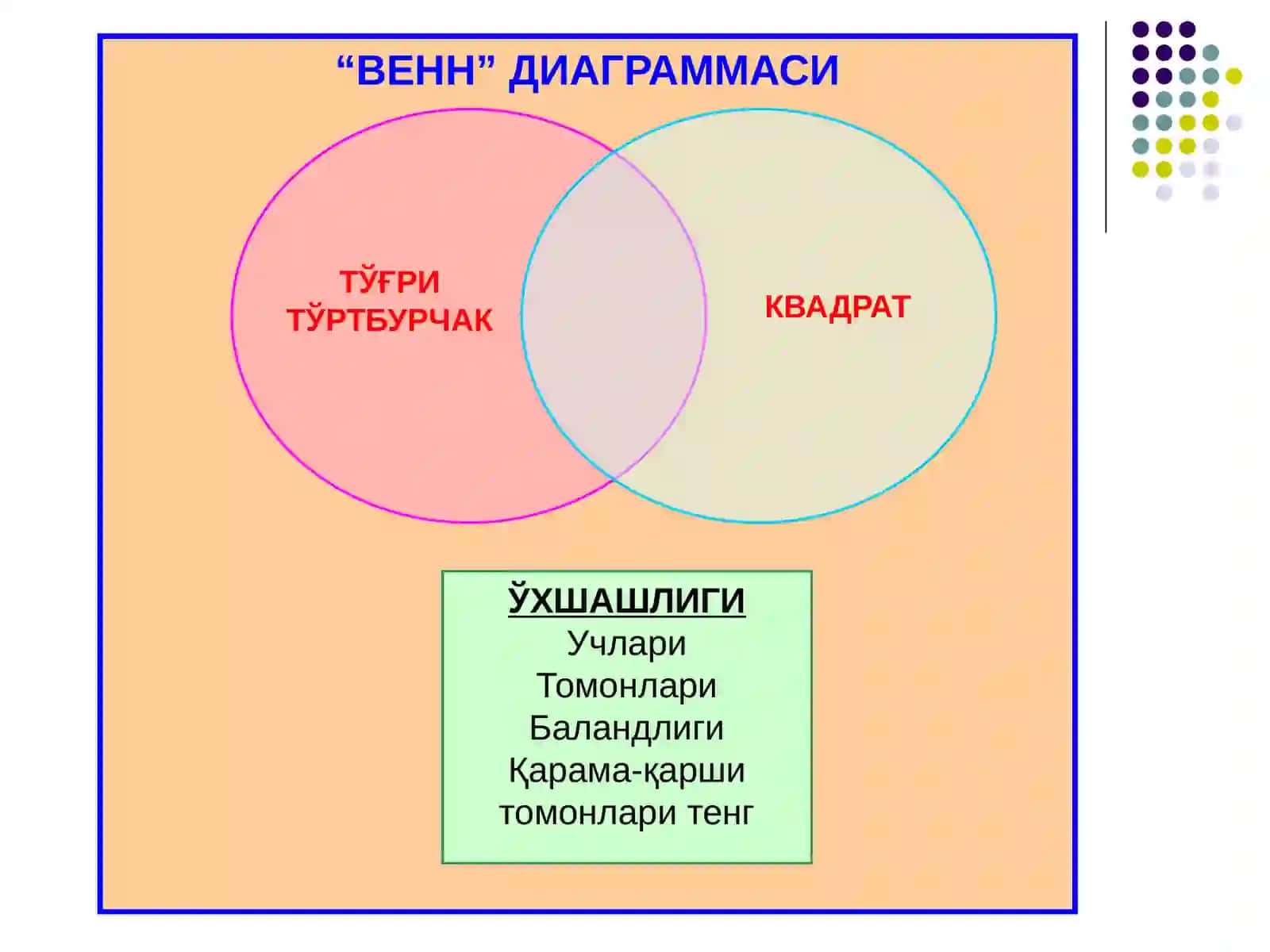 “ВЕНН” ДИАГРАММАСИ

ТЎҒРИ ТЎРТБУРЧАК

КВАДРАТ

ЎХШАШЛИГИ
Учлари
Томонлари
Баландлиги
Қарама-қарши томонлари тенг